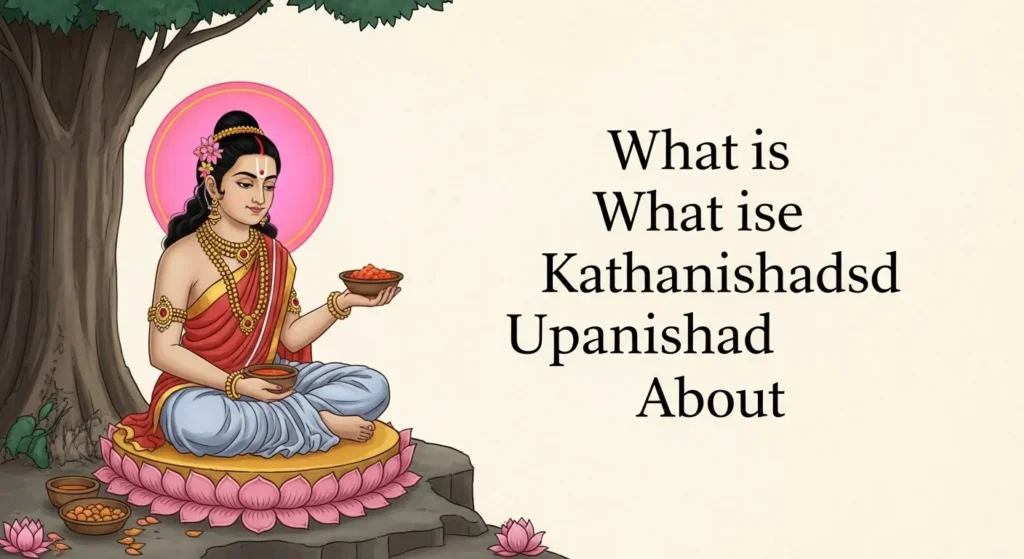 What is
What ise
Kathanishadsd
Upanishad
About